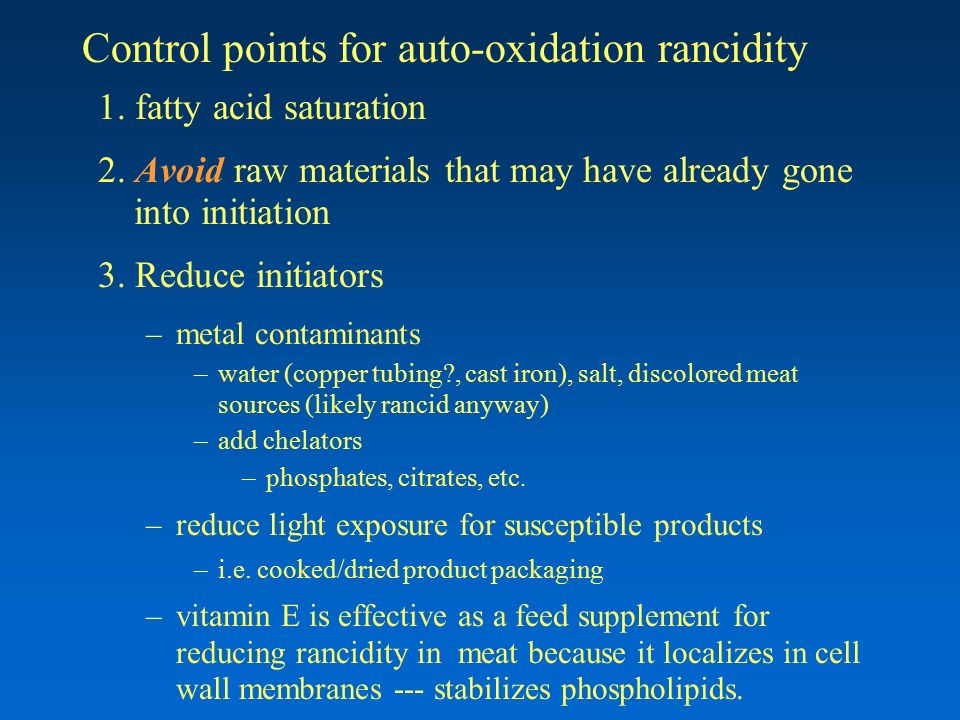 Control points for auto-oxidation rancidity

1. fatty acid saturation

2. Avoid raw materials that may have already gone into initiation

3. Reduce initiators

– metal contaminants

– water (copper tubing?, cast iron), salt, discolored meat sources (likely rancid anyway)

– add chelators

– phosphates, citrates, etc.

– reduce light exposure for susceptible products

– i.e. cooked/dried product packaging

– vitamin E is effective as a feed supplement for reducing rancidity in meat because it localizes in cell wall membranes --- stabilizes phospholipids.